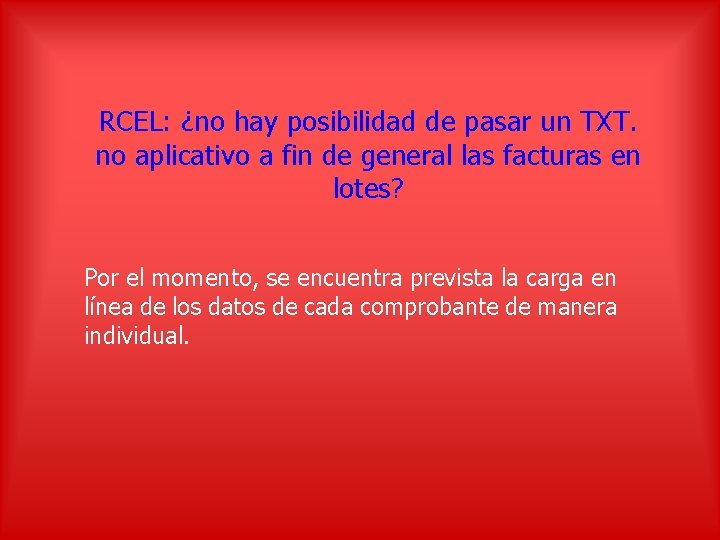 RCEL: ¿no hay posibilidad de pasar un TXT. no aplicativo a fin de general las facturas en lotes?

Por el momento, se encuentra prevista la carga en línea de los datos de cada comprobante de manera individual.